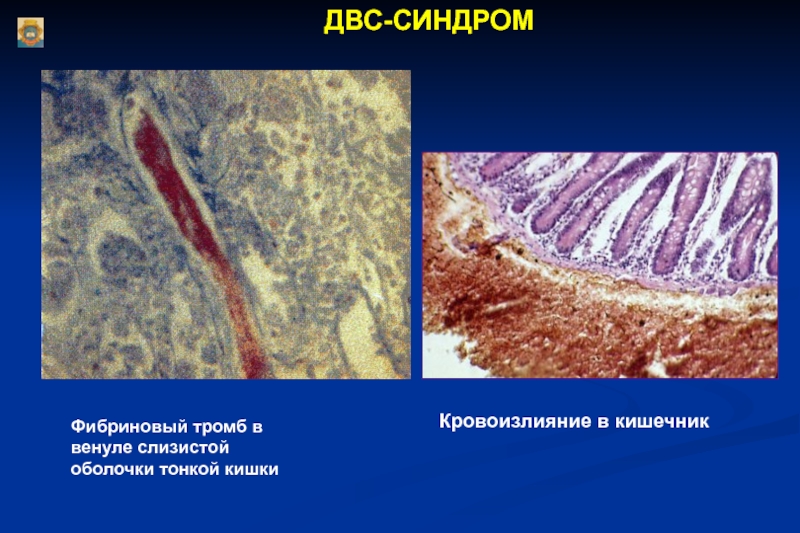 ДВС-СИНДРОМ

Фибриновый тромб в венуле слизистой оболочки тонкой кишки

Кровоизлияние в кишечник